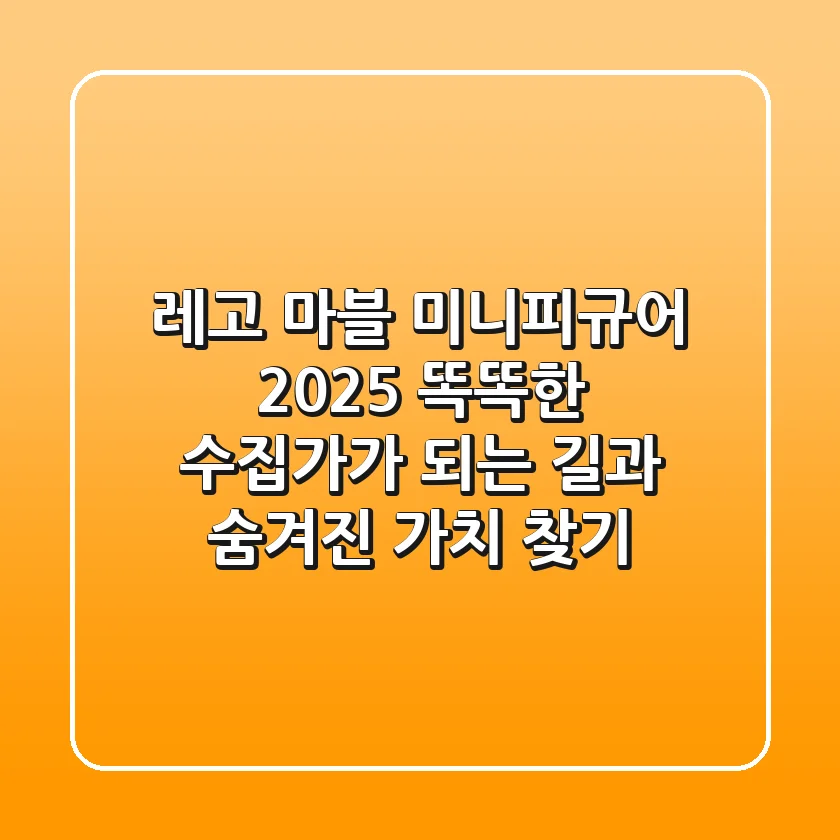 레고 마블 미니피규어 2025 똑똑한 수집가가 되는 길과 숨겨진 가치 찾기